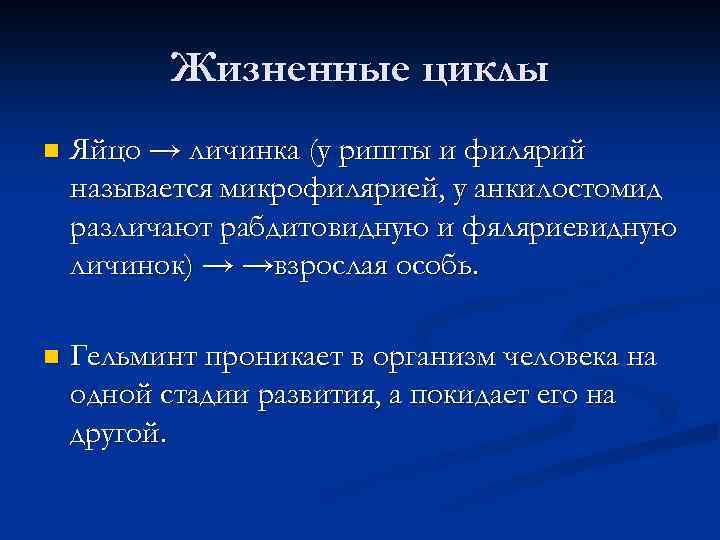 Жизненные циклы

Яйцо → личинка (у ришты и филярий называется микрофилярией, у анкилостомид различают рабдитовидную и фяляриевидную личинок) → →взрослая особь.

Гельминт проникает в организм человека на одной стадии развития, а покидает его на другой.